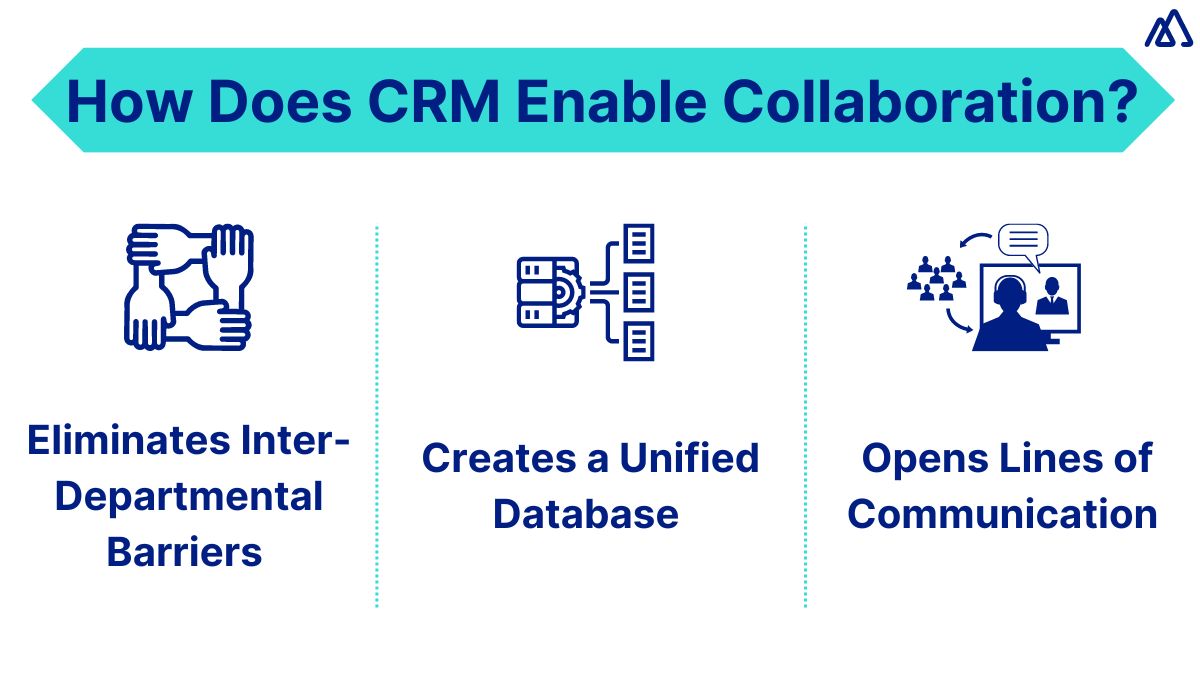 How Does CRM Enable Collaboration?

Eliminates Inter-Departmental Barriers

Creates a Unified Database

Opens Lines of Communication